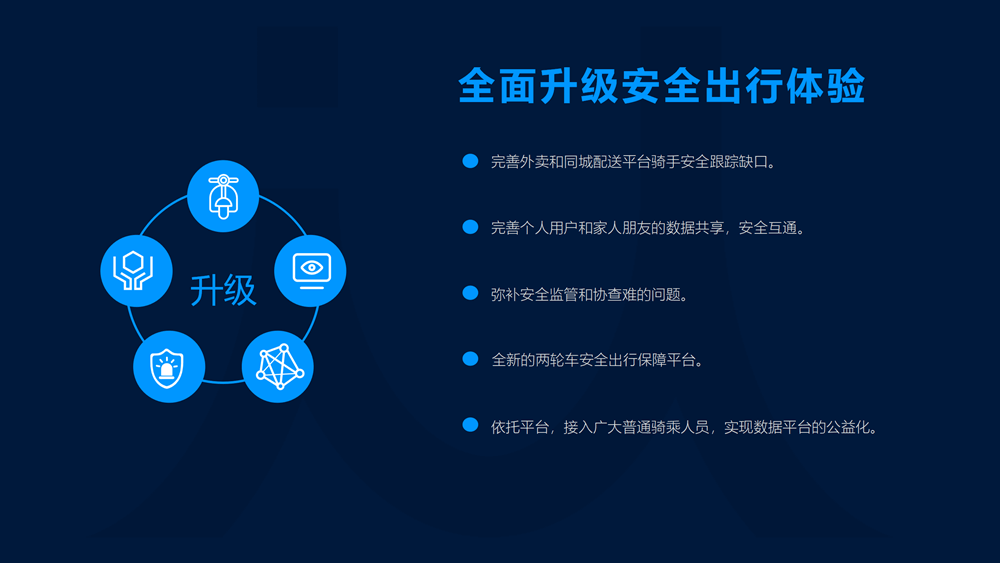 全面升级安全出行体验

升级

完善外卖和同城配送平台骑手安全跟踪缺口。

完善个人用户和家人朋友的数据共享，安全互通。

弥补安全监管和协查难的问题。

全新的两轮车安全出行保障平台。

依托平台，接入广大普通骑乘人员，实现数据平台的公益化。